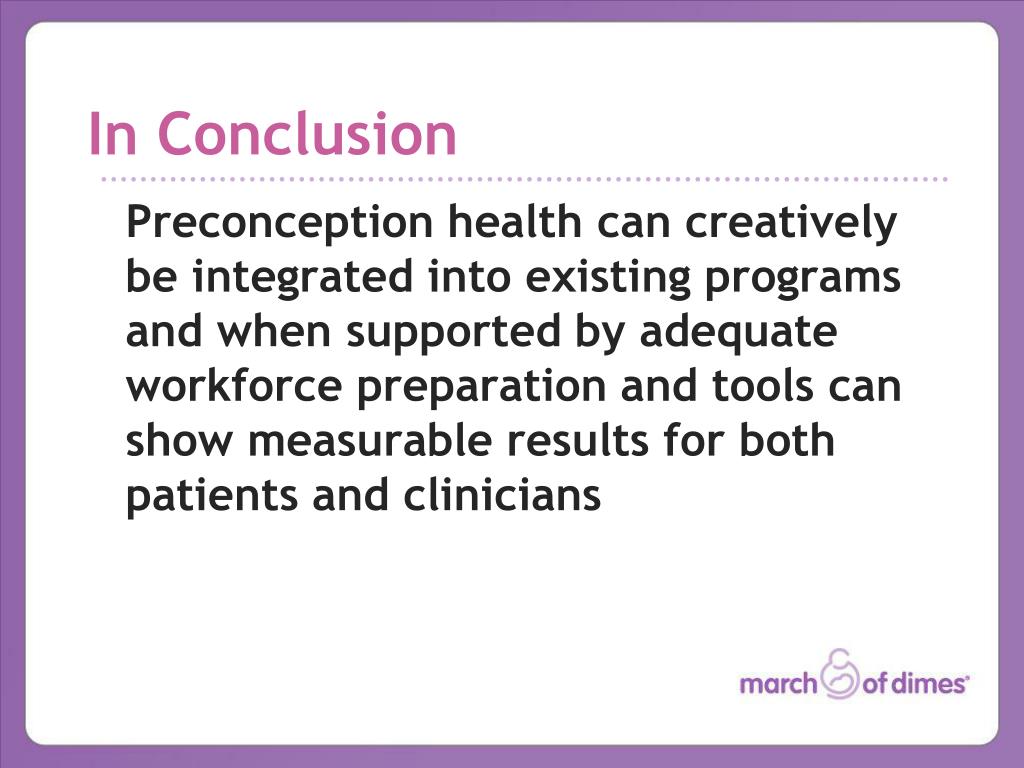 In Conclusion

Preconception health can creatively be integrated into existing programs and when supported by adequate workforce preparation and tools can show measurable results for both patients and clinicians

march of dimes